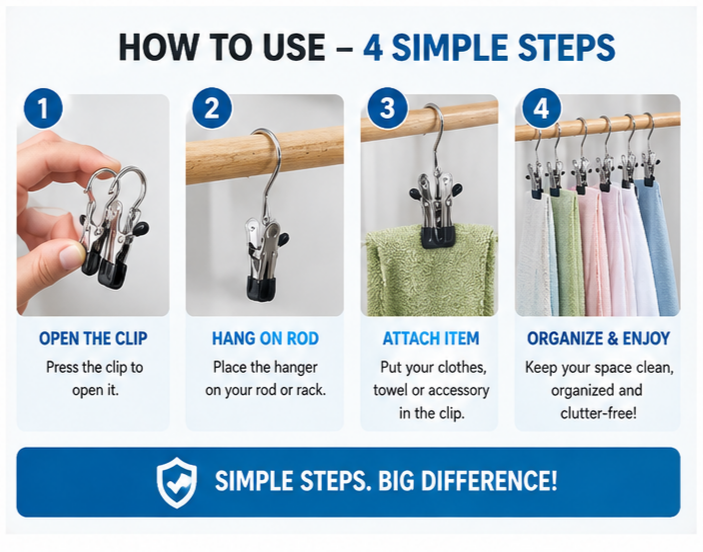 HOW TO USE – 4 SIMPLE STEPS

1

OPEN THE CLIP

Press the clip to open it.

2

HANG ON ROD

Place the hanger on your rod or rack.

3

ATTACH ITEM

Put your clothes, towel or accessory in the clip.

4

ORGANIZE & ENJOY

Keep your space clean, organized and clutter-free!

SIMPLE STEPS. BIG DIFFERENCE!